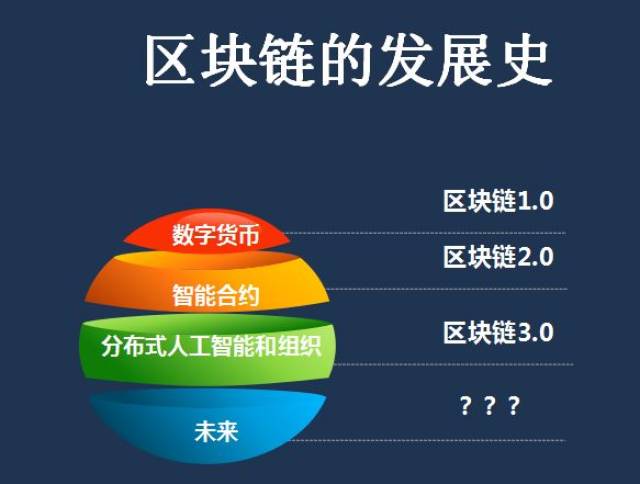 区块链的发展史

数字货币
区块链1.0

智能合约
区块链2.0

分布式人工智能和组织
区块链3.0

未来
？？？